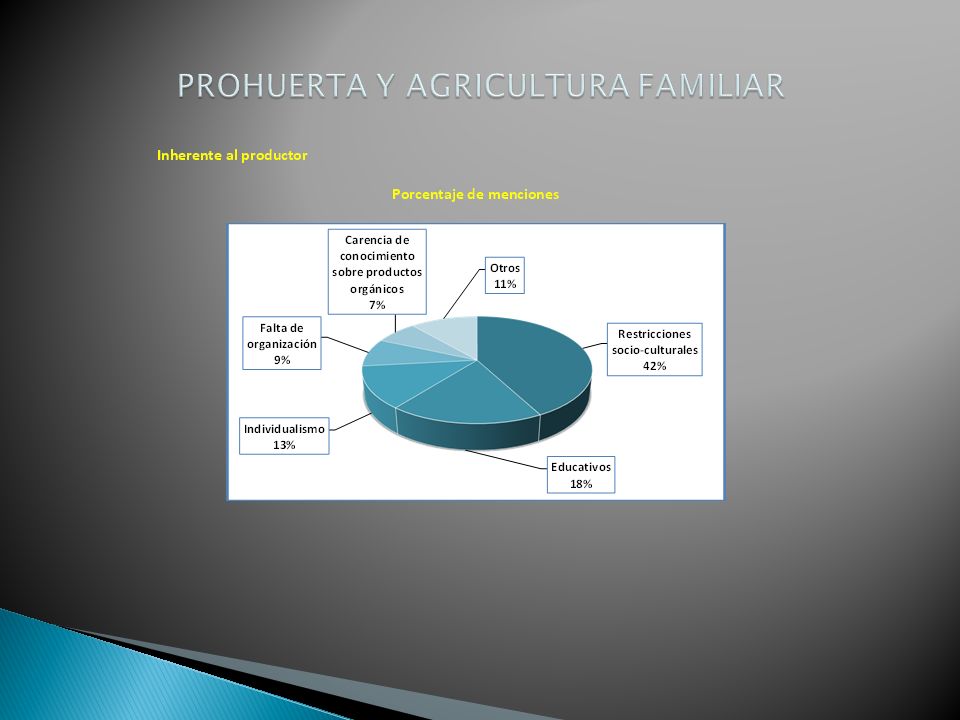 PROHUERTA Y AGRICULTURA FAMILIAR

Inherente al productor

Porcentaje de menciones

Carencia de conocimiento sobre productos orgánicos 7%

Otros 11%

Falta de organización 9%

Restricciones socio-culturales 42%

Individualismo 13%

Educativos 18%